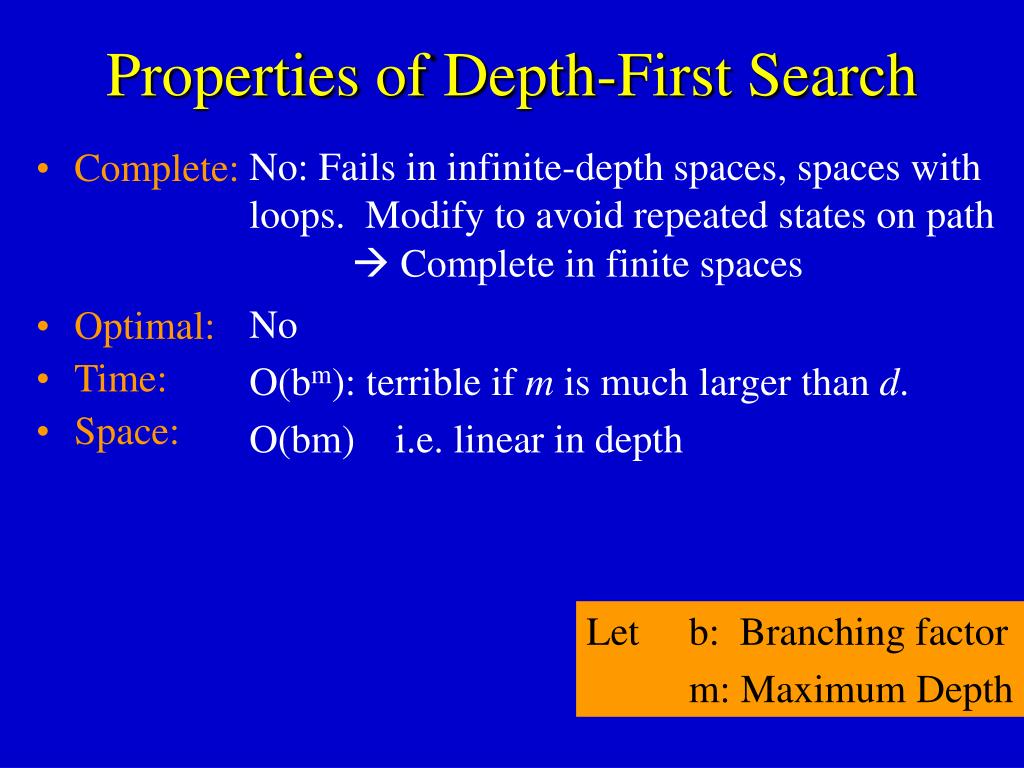 Properties of Depth-First Search

• Complete: No: Fails in infinite-depth spaces, spaces with loops. Modify to avoid repeated states on path → Complete in finite spaces

• Optimal: No

• Time: $O(b^m)$: terrible if $m$ is much larger than $d$.

• Space: O(bm) i.e. linear in depth

Let b: Branching factor
m: Maximum Depth